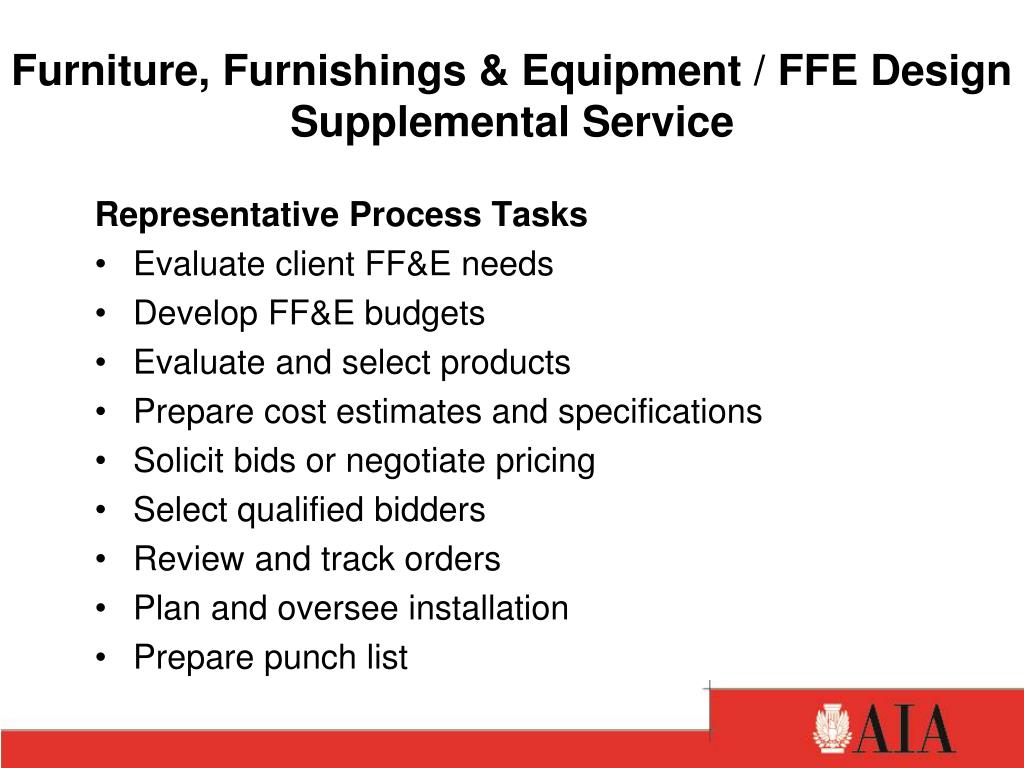 Furniture, Furnishings & Equipment / FFE Design Supplemental Service

Representative Process Tasks
• Evaluate client FF&E needs
• Develop FF&E budgets
• Evaluate and select products
• Prepare cost estimates and specifications
• Solicit bids or negotiate pricing
• Select qualified bidders
• Review and track orders
• Plan and oversee installation
• Prepare punch list

AIA